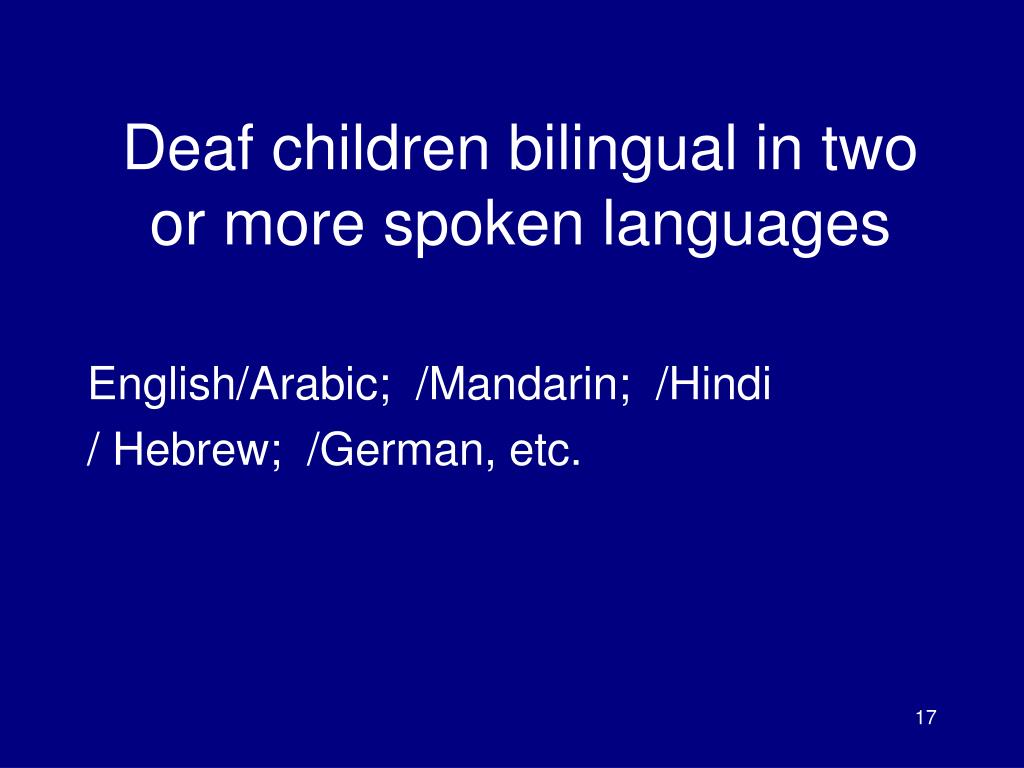 Deaf children bilingual in two or more spoken languages

English/Arabic; /Mandarin; /Hindi / Hebrew; /German, etc.

17